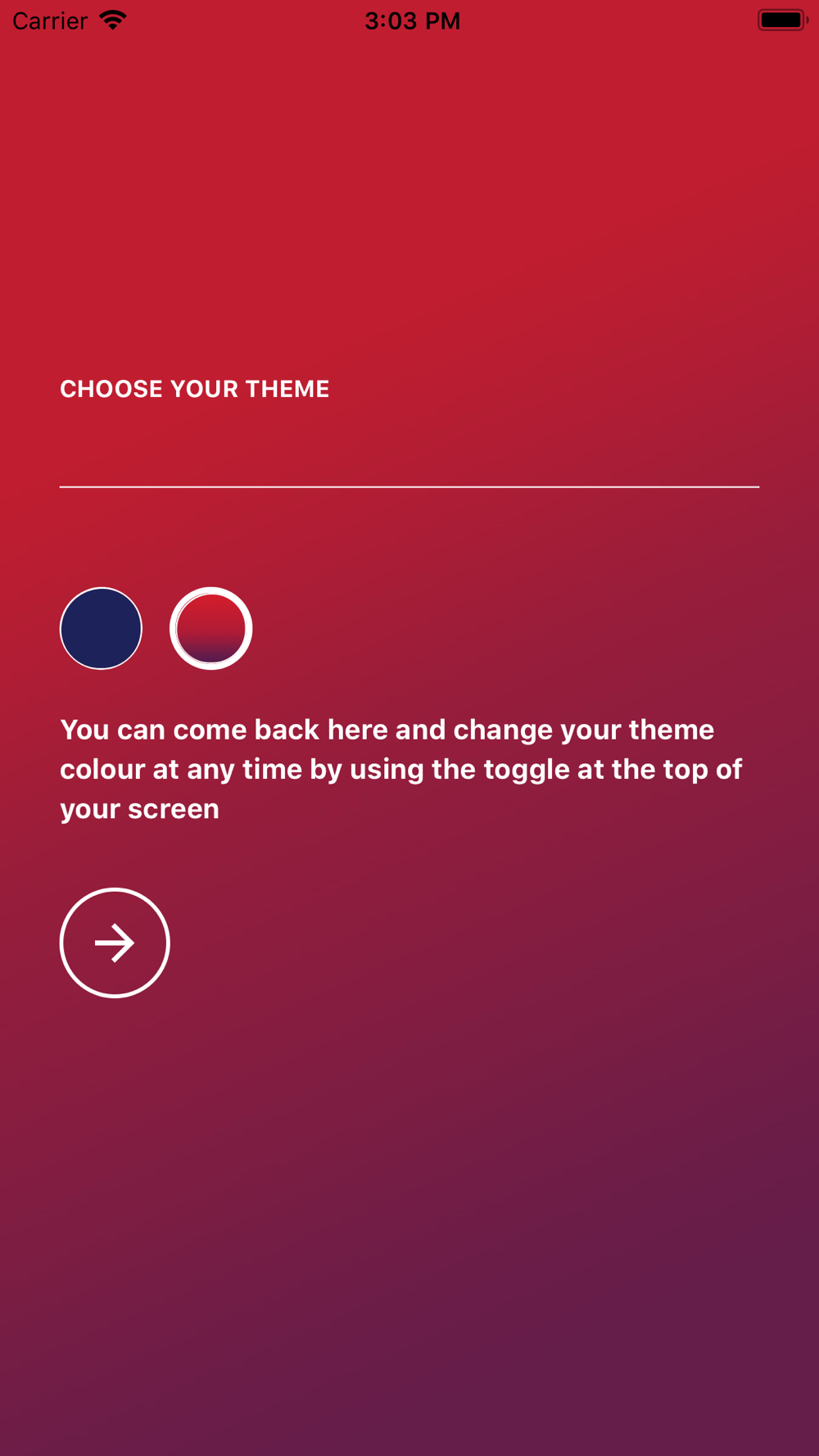 Carrier 3:03 PM

CHOOSE YOUR THEME

You can come back here and change your theme colour at any time by using the toggle at the top of your screen